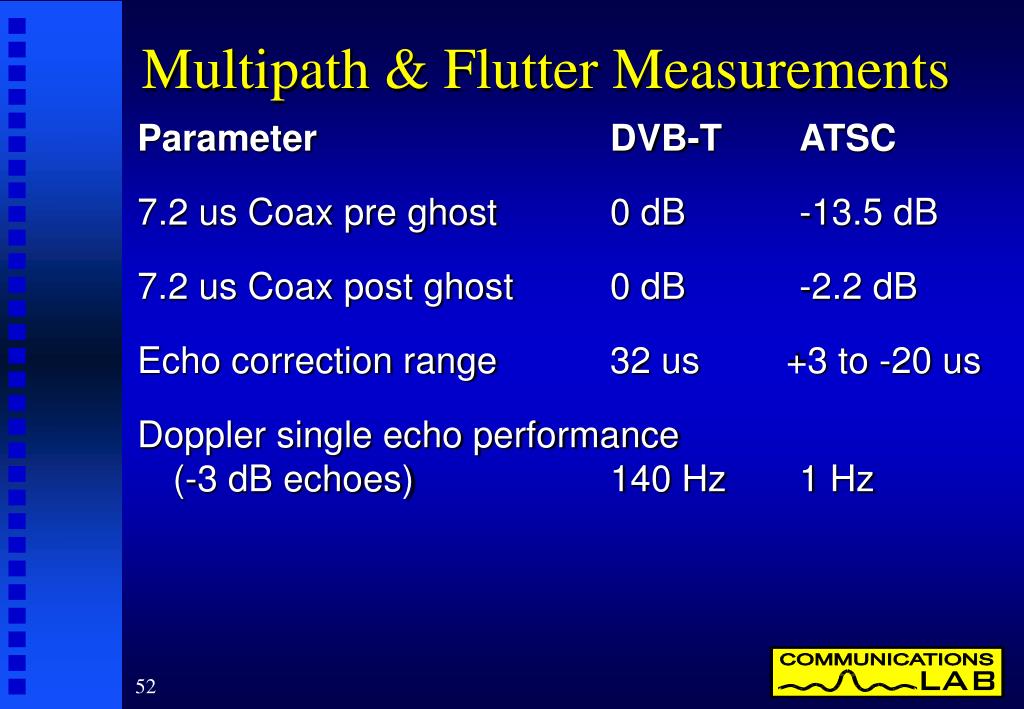 Multipath & Flutter Measurements

| Parameter | DVB-T | ATSC |
|---|---|---|
| 7.2 us Coax pre ghost | 0 dB | -13.5 dB |
| 7.2 us Coax post ghost | 0 dB | -2.2 dB |
| Echo correction range | 32 us | +3 to -20 us |
| Doppler single echo performance (-3 dB echoes) | 140 Hz | 1 Hz |

52

COMMUNICATIONS LAB